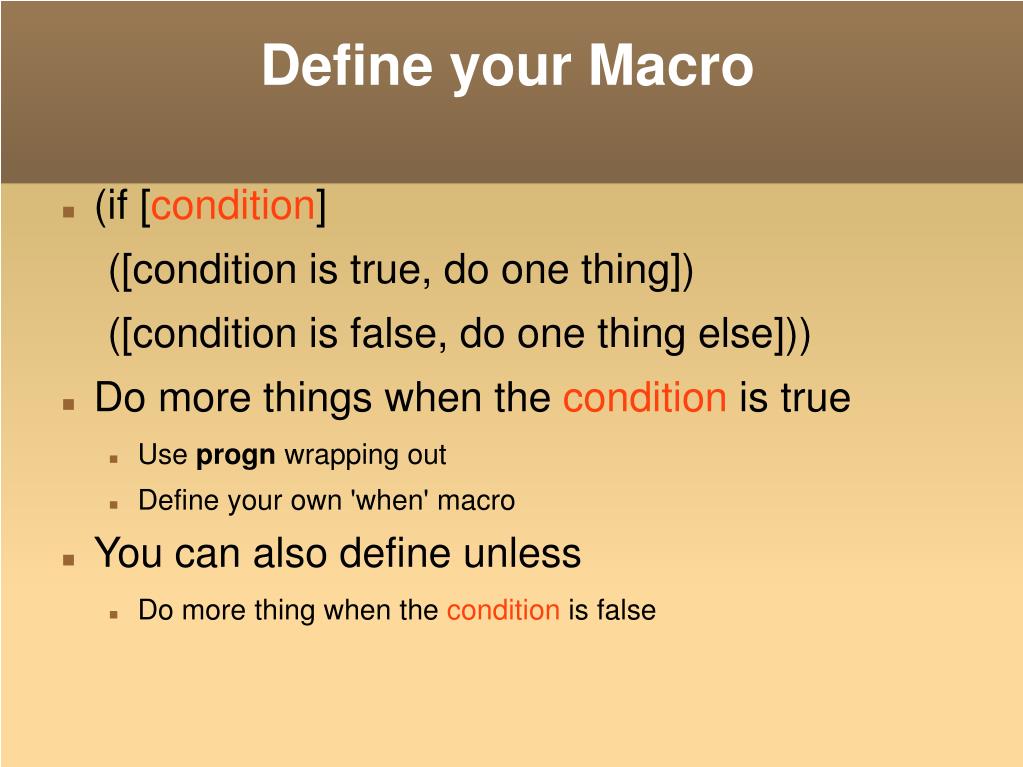 Define your Macro

(if [condition]

([condition is true, do one thing])

([condition is false, do one thing else]))

Do more things when the condition is true

Use progn wrapping out

Define your own 'when' macro

You can also define unless

Do more thing when the condition is false